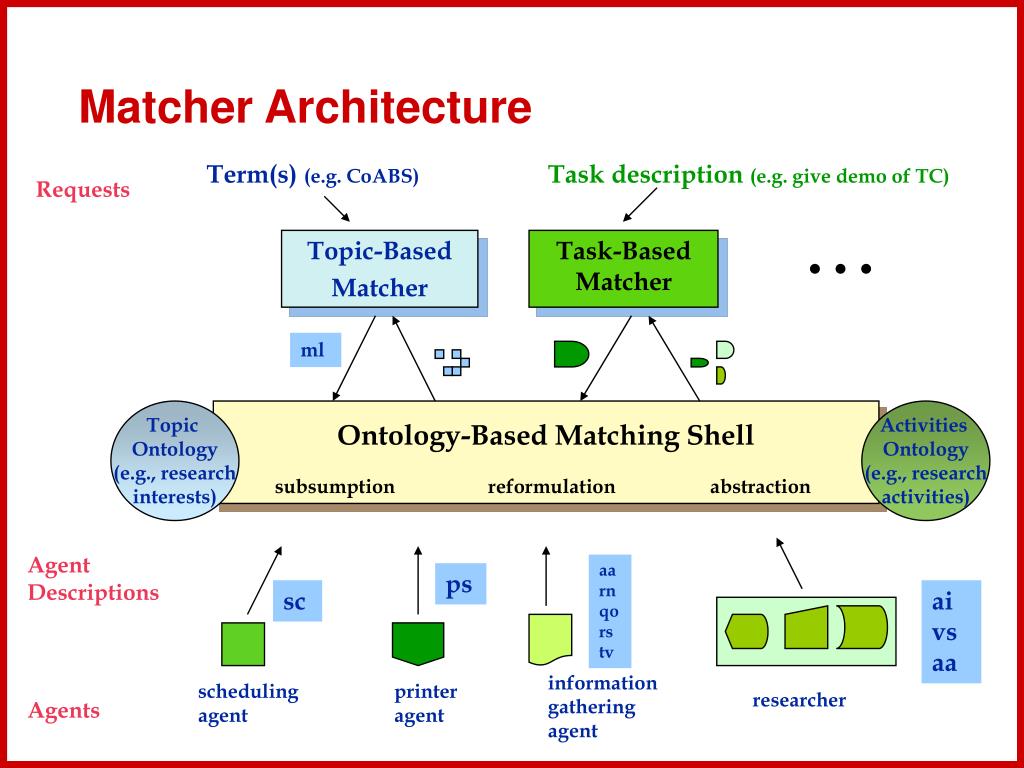 Matcher Architecture

Requests

Term(s) (e.g. CoABS)

Task description (e.g. give demo of TC)

Topic-Based Matcher

Task-Based Matcher

• • •

ml

Topic Ontology (e.g., research interests)

Ontology-Based Matching Shell

subsumption

reformulation

abstraction

Activities Ontology (e.g., research activities)

Agent Descriptions

sc

ps

aa
rn
qo
rs
tv

ai
vs
aa

Agents

scheduling agent

printer agent

information gathering agent

researcher